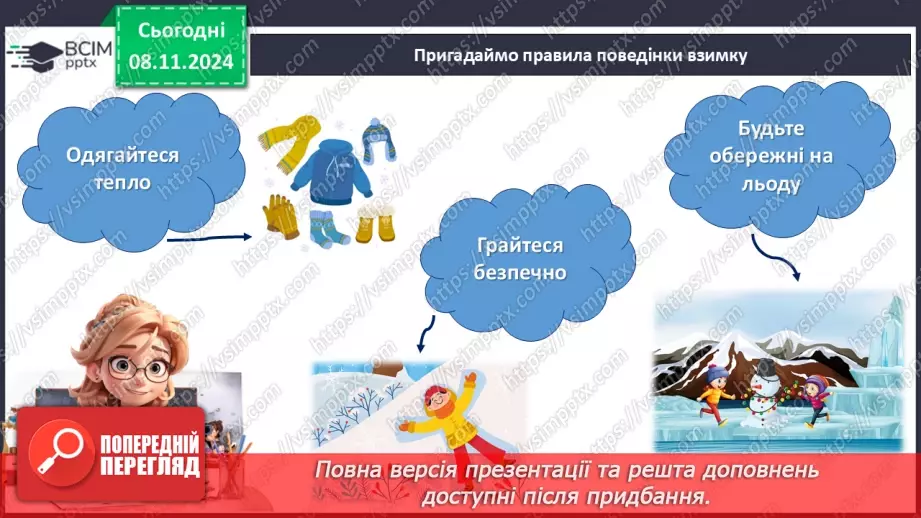 ВСІМ pptx

Сьогодні 08.11.2024

Пригадаймо правила поведінки взимку

Одягайтеся тепло

Грайтеся безпечно

Будьте обережні на льоду

ПОПЕРЕДНІЙ ПЕРЕГЛЯД

Повна версія презентації та решта доповнень доступні після придбання.

https://vsimpptx.com